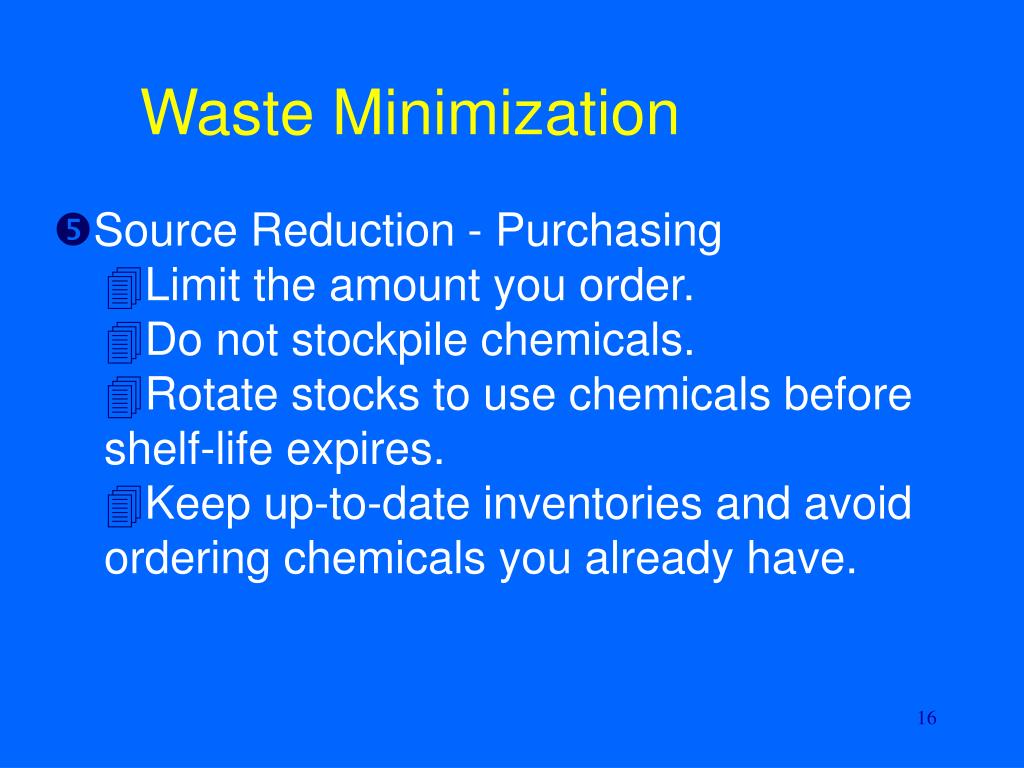 Waste Minimization

❺Source Reduction - Purchasing

Limit the amount you order.

Do not stockpile chemicals.

Rotate stocks to use chemicals before shelf-life expires.

Keep up-to-date inventories and avoid ordering chemicals you already have.

16